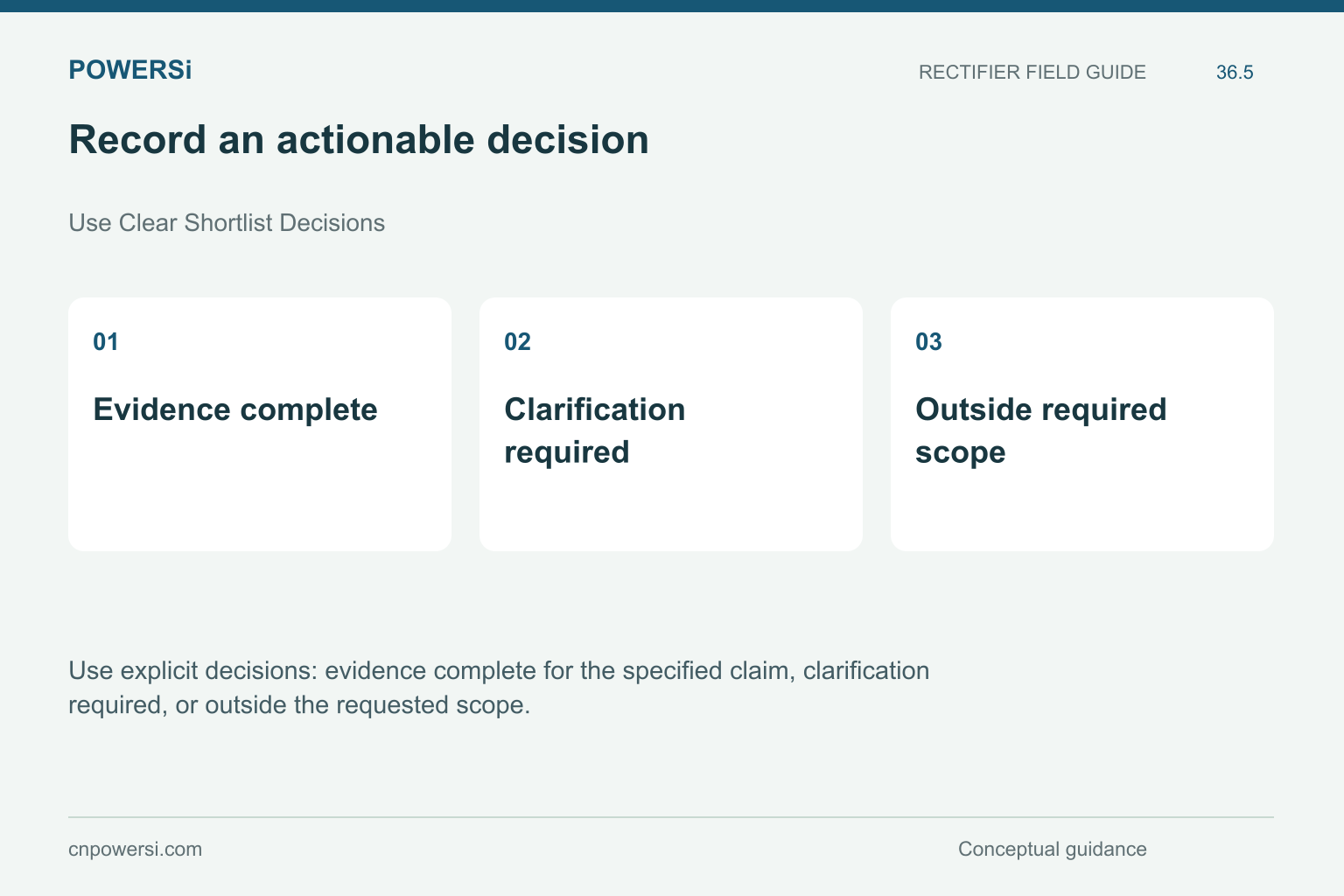 POWERSi

RECTIFIER FIELD GUIDE

36.5

Record an actionable decision

Use Clear Shortlist Decisions

01

Evidence complete

02

Clarification required

03

Outside required scope

Use explicit decisions: evidence complete for the specified claim, clarification required, or outside the requested scope.

cnpowersi.com

Conceptual guidance